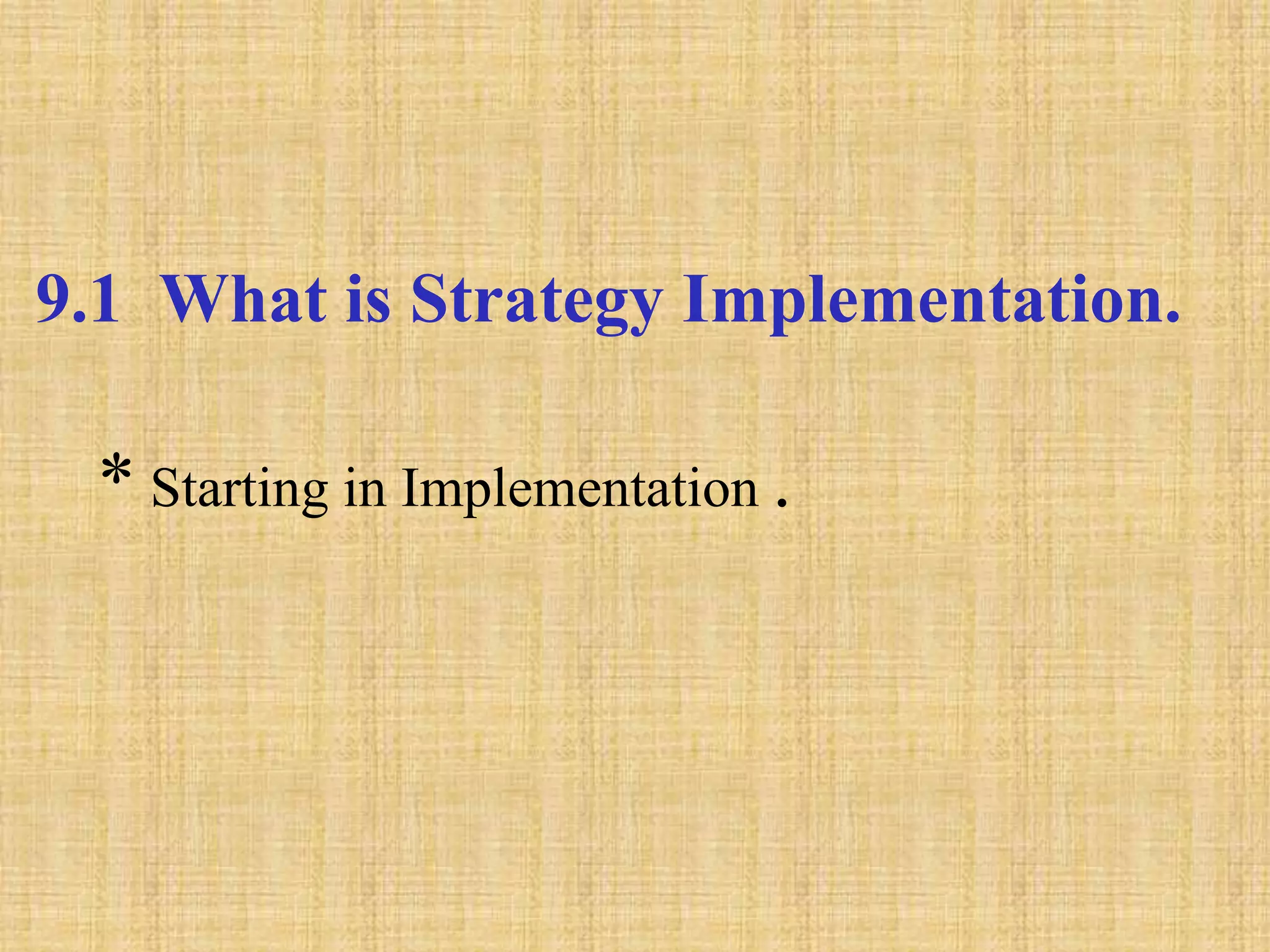 9.1 What is Strategy Implementation.

* Starting in Implementation .